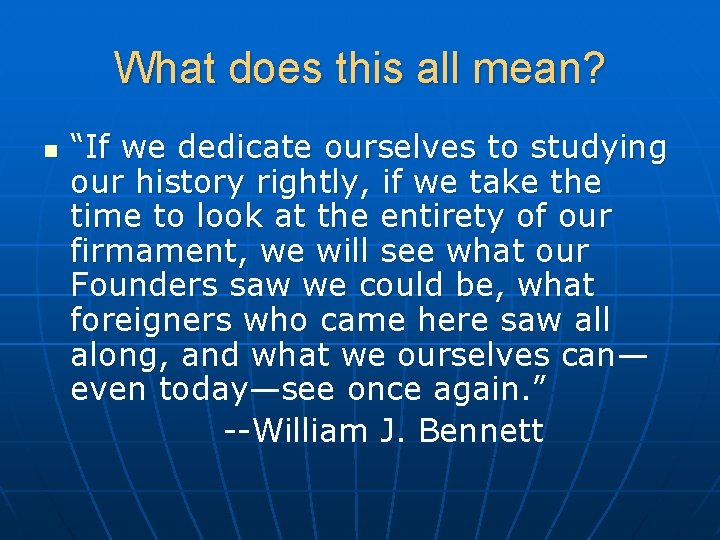 What does this all mean?

“If we dedicate ourselves to studying our history rightly, if we take the time to look at the entirety of our firmament, we will see what our Founders saw we could be, what foreigners who came here saw all along, and what we ourselves can—even today—see once again.”

--William J. Bennett